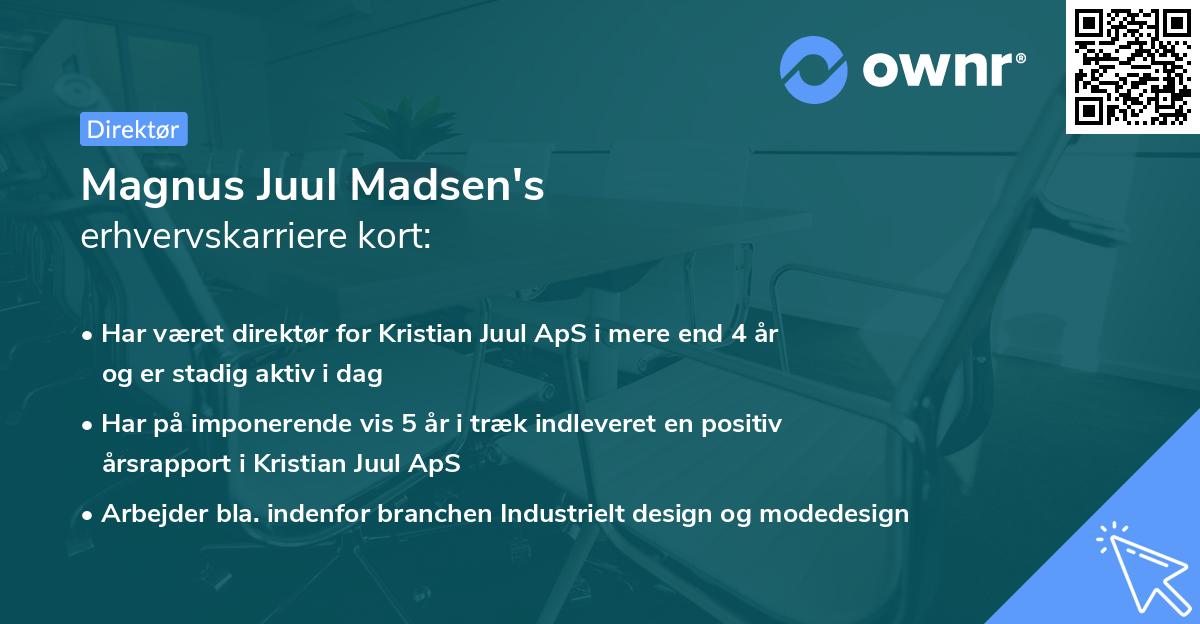 ownr®

Direktør

Magnus Juul Madsen's
erhvervskarriere kort:

• Har været direktør for Kristian Juul ApS i mere end 4 år og er stadig aktiv i dag

• Har på imponerende vis 5 år i træk indleveret en positiv årsrapport i Kristian Juul ApS

• Arbejder bla. indenfor branchen Industrielt design og modedesign